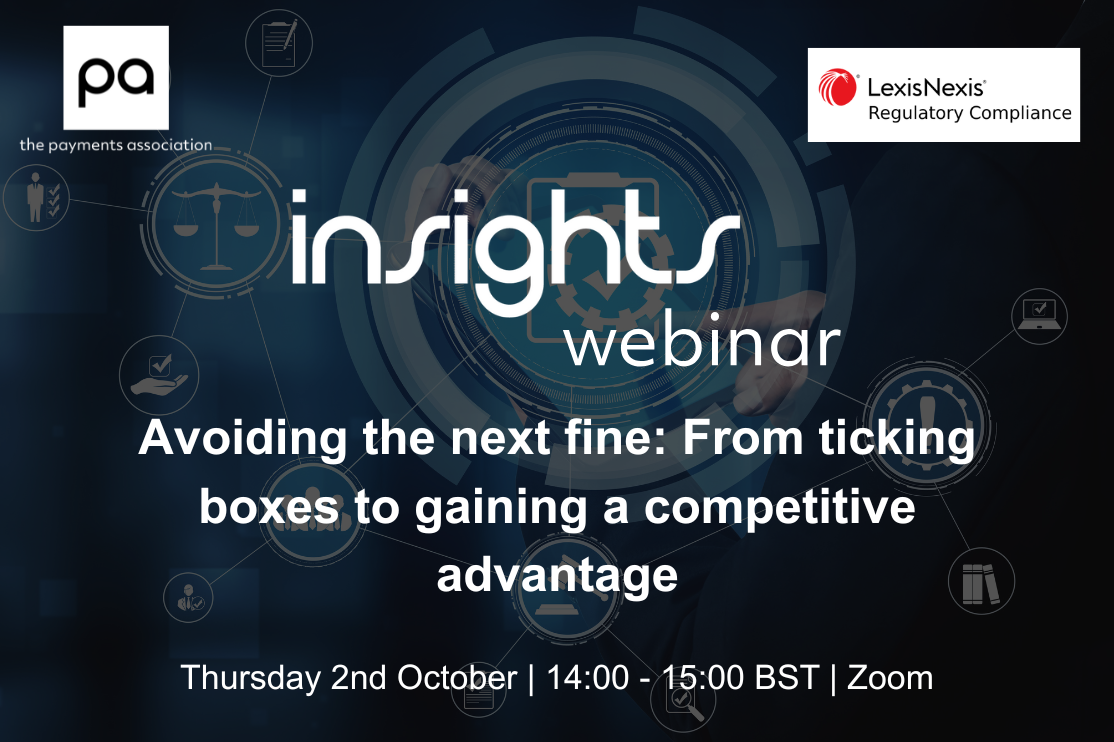 pa
the payments association

LexisNexis®
Regulatory Compliance

insights
webinar

Avoiding the next fine: From ticking boxes to gaining a competitive advantage

Thursday 2nd October | 14:00 - 15:00 BST | Zoom